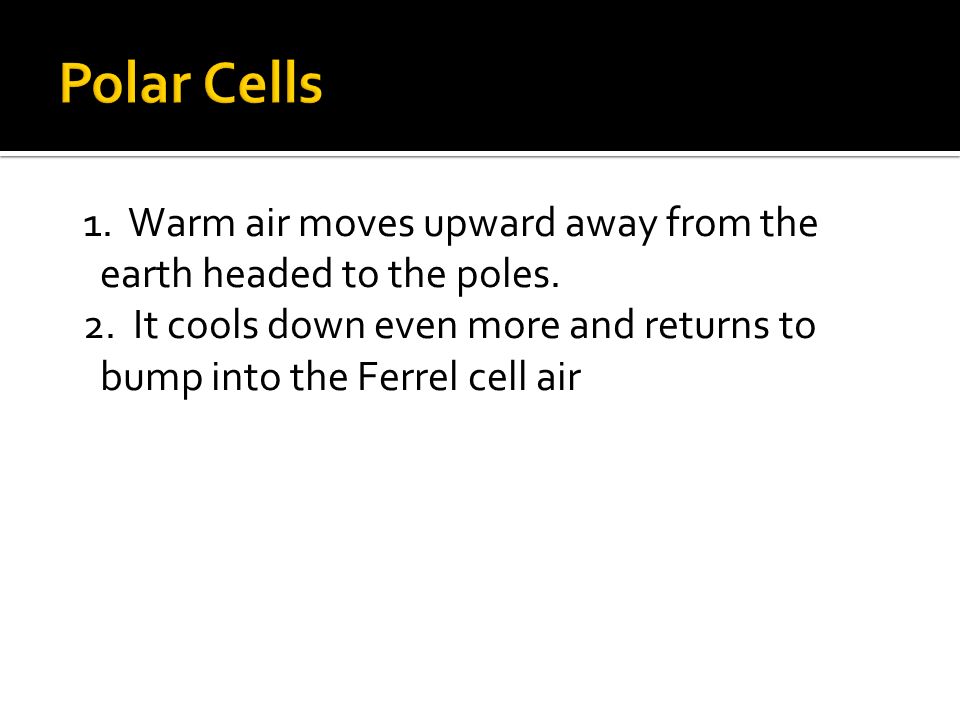 Polar Cells

1. Warm air moves upward away from the earth headed to the poles.
2. It cools down even more and returns to bump into the Ferrel cell air